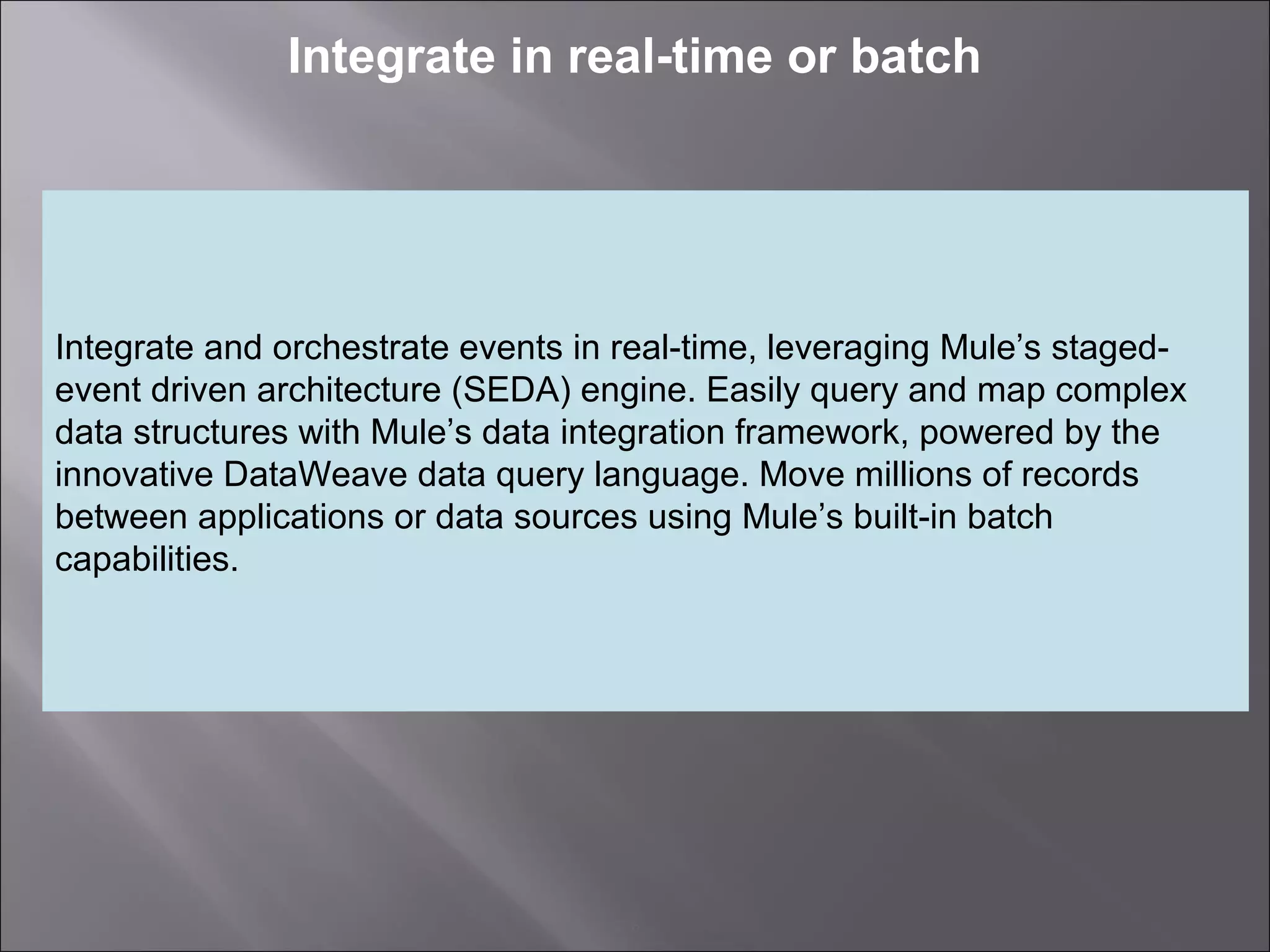 Integrate in real-time or batch

Integrate and orchestrate events in real-time, leveraging Mule’s staged-event driven architecture (SEDA) engine. Easily query and map complex data structures with Mule’s data integration framework, powered by the innovative DataWeave data query language. Move millions of records between applications or data sources using Mule’s built-in batch capabilities.